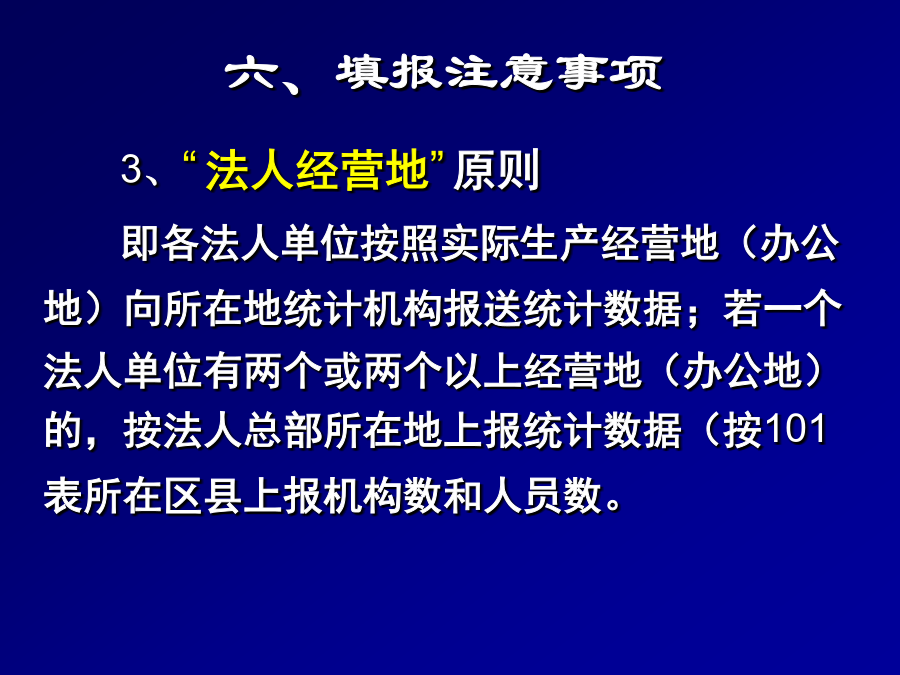 六、填报注意事项

3、“法人经营地”原则

即各法人单位按照实际生产经营地（办公地）向所在地统计机构报送统计数据；若一个法人单位有两个或两个以上经营地（办公地）的，按法人总部所在地上报统计数据（按101表所在区县上报机构数和人员数。